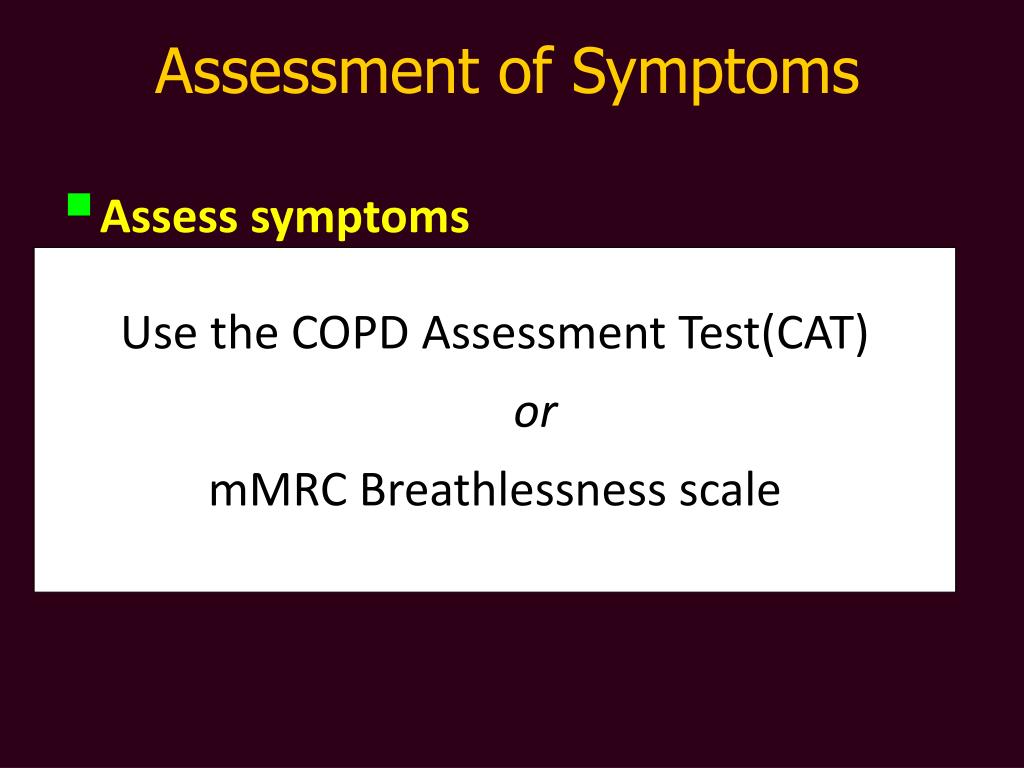 Assessment of Symptoms

Assess symptoms

Use the COPD Assessment Test(CAT)

or

mMRC Breathlessness scale